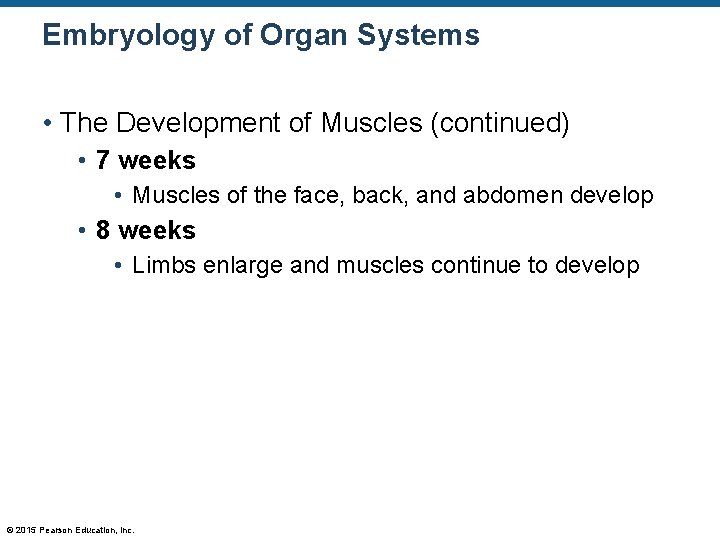 Embryology of Organ Systems

• The Development of Muscles (continued)
  • 7 weeks
    • Muscles of the face, back, and abdomen develop
  • 8 weeks
    • Limbs enlarge and muscles continue to develop

© 2015 Pearson Education, Inc.